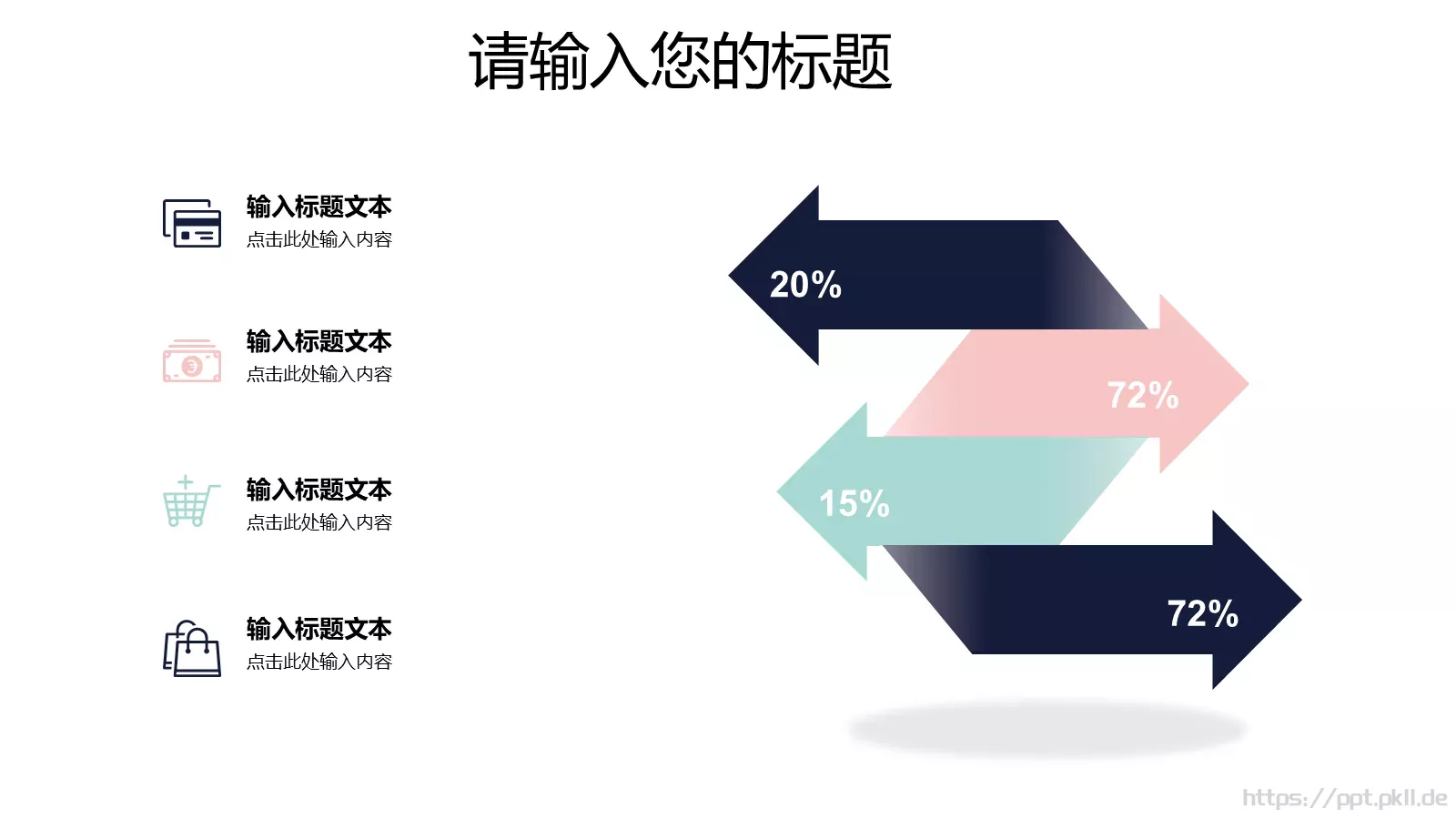 请输入您的标题

输入标题文本
点击此处输入内容

输入标题文本
点击此处输入内容

输入标题文本
点击此处输入内容

输入标题文本
点击此处输入内容

20%

72%

15%

72%

https://ppt.pkll.de